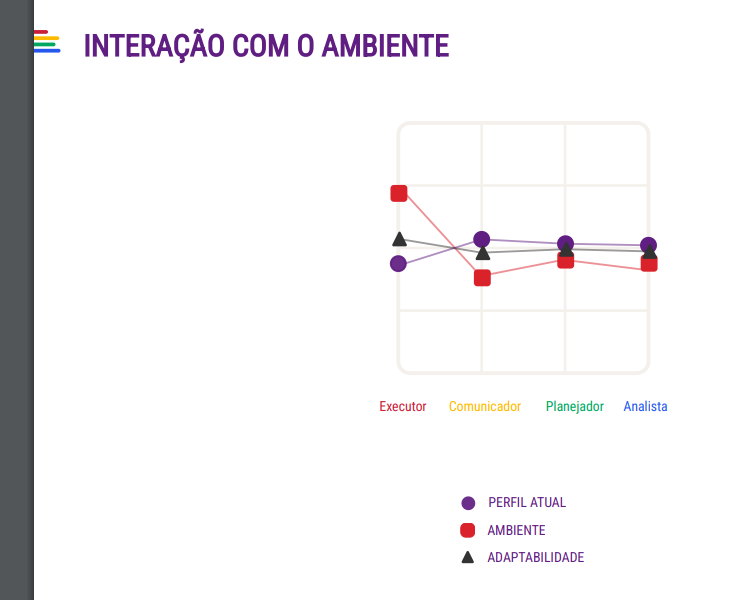 INTERAÇÃO COM O AMBIENTE

Executor
Comunicador
Planejador
Analista

PERFIL ATUAL
AMBIENTE
ADAPTABILIDADE